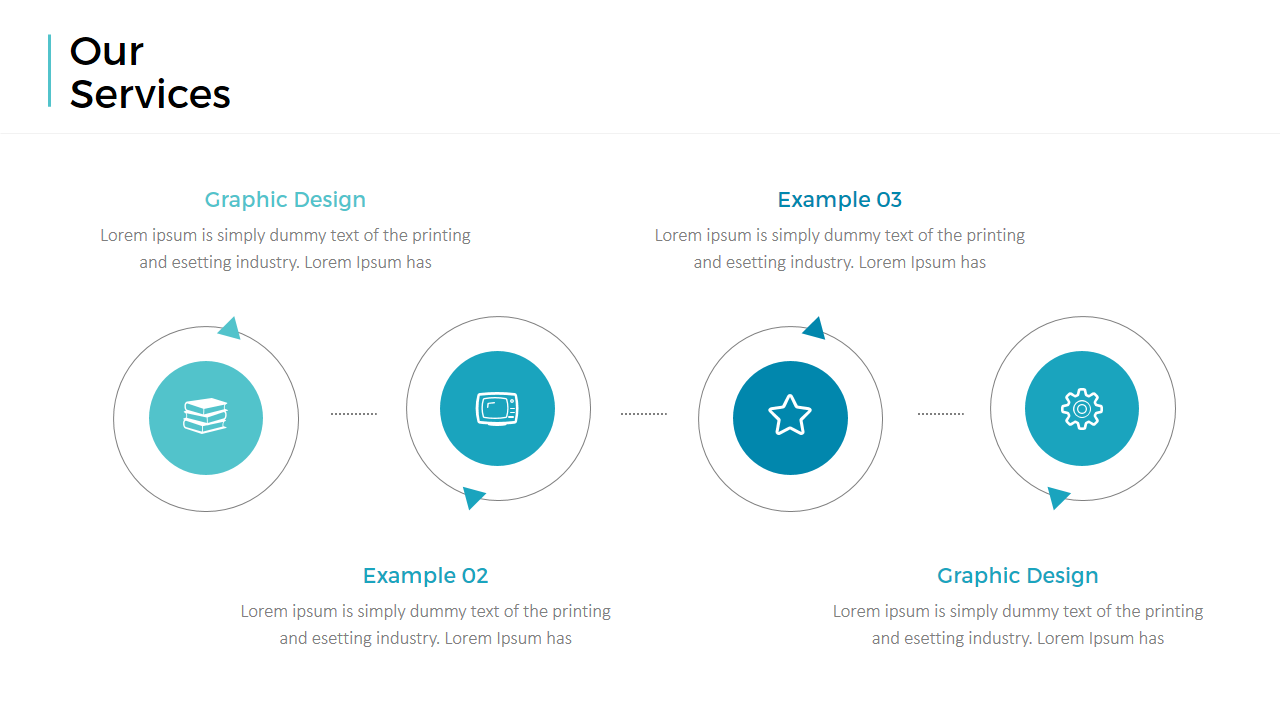 Our Services

Graphic Design
Lorem ipsum is simply dummy text of the printing and esetting industry. Lorem Ipsum has

Example 03
Lorem ipsum is simply dummy text of the printing and esetting industry. Lorem Ipsum has

Example 02
Lorem ipsum is simply dummy text of the printing and esetting industry. Lorem Ipsum has

Graphic Design
Lorem ipsum is simply dummy text of the printing and esetting industry. Lorem Ipsum has